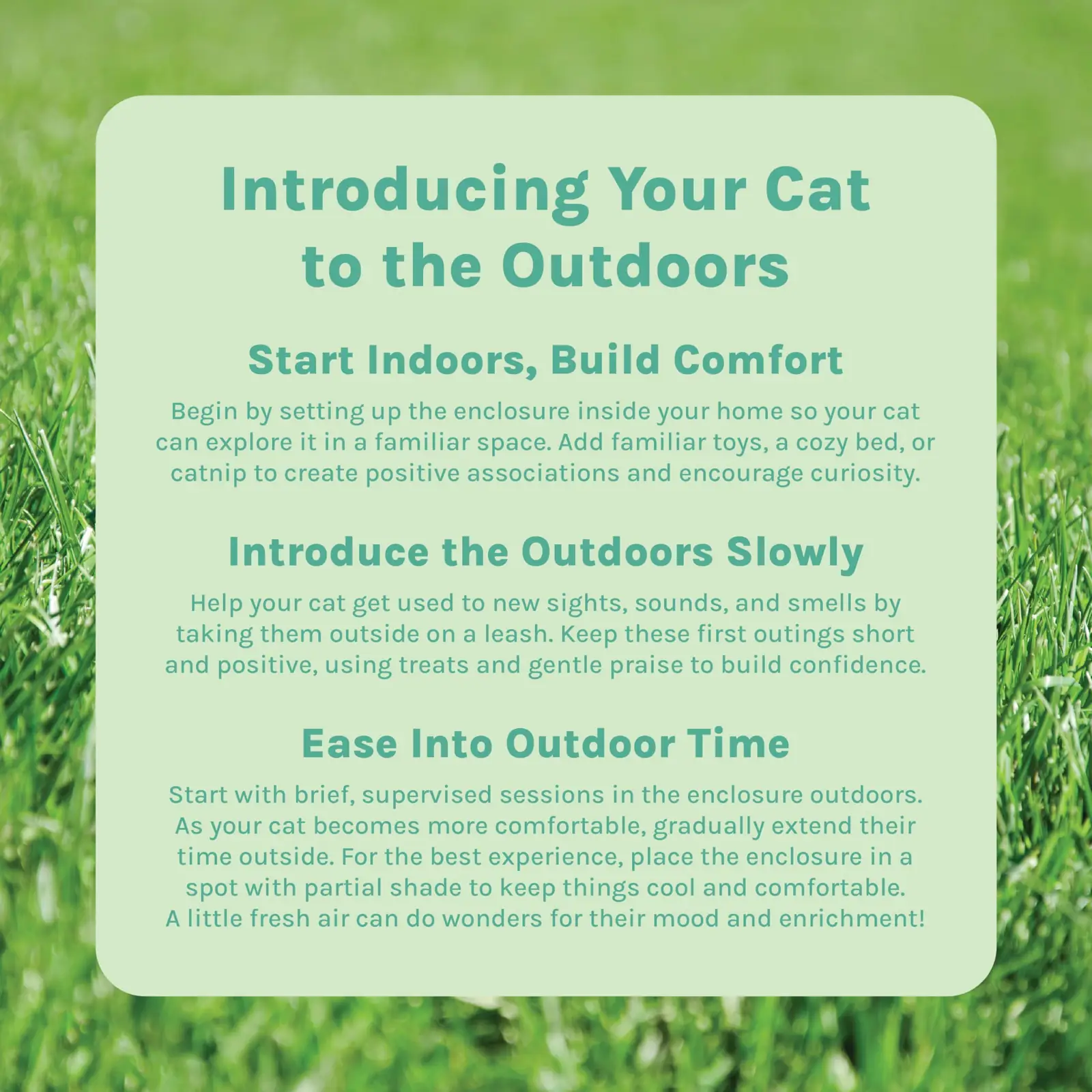 Introducing Your Cat to the Outdoors

Start Indoors, Build Comfort

Begin by setting up the enclosure inside your home so your cat can explore it in a familiar space. Add familiar toys, a cozy bed, or catnip to create positive associations and encourage curiosity.

Introduce the Outdoors Slowly

Help your cat get used to new sights, sounds, and smells by taking them outside on a leash. Keep these first outings short and positive, using treats and gentle praise to build confidence.

Ease Into Outdoor Time

Start with brief, supervised sessions in the enclosure outdoors. As your cat becomes more comfortable, gradually extend their time outside. For the best experience, place the enclosure in a spot with partial shade to keep things cool and comfortable. A little fresh air can do wonders for their mood and enrichment!